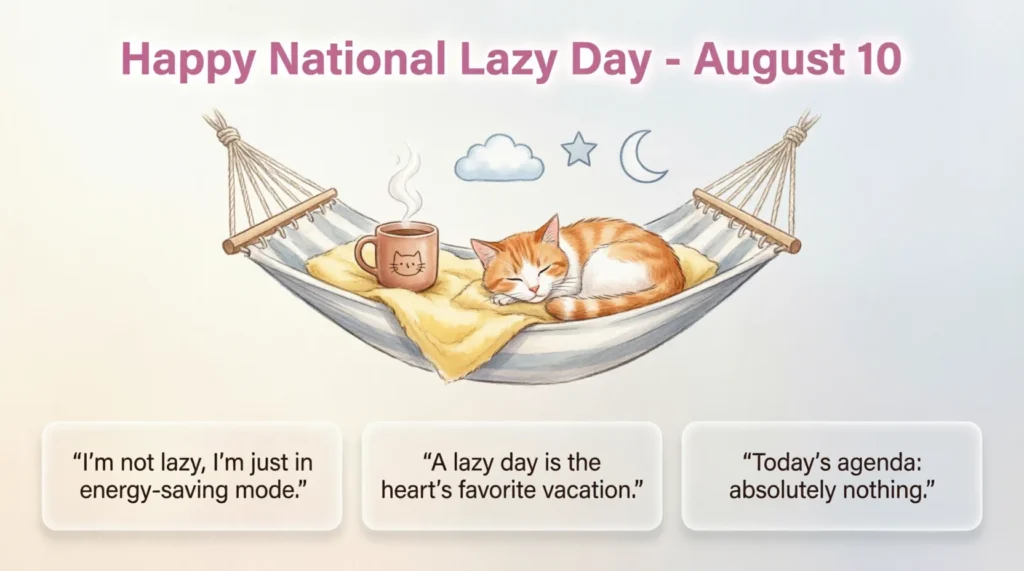 Happy National Lazy Day - August 10

“I’m not lazy, I’m just in energy-saving mode.”

“A lazy day is the heart’s favorite vacation.”

“Today’s agenda: absolutely nothing.”